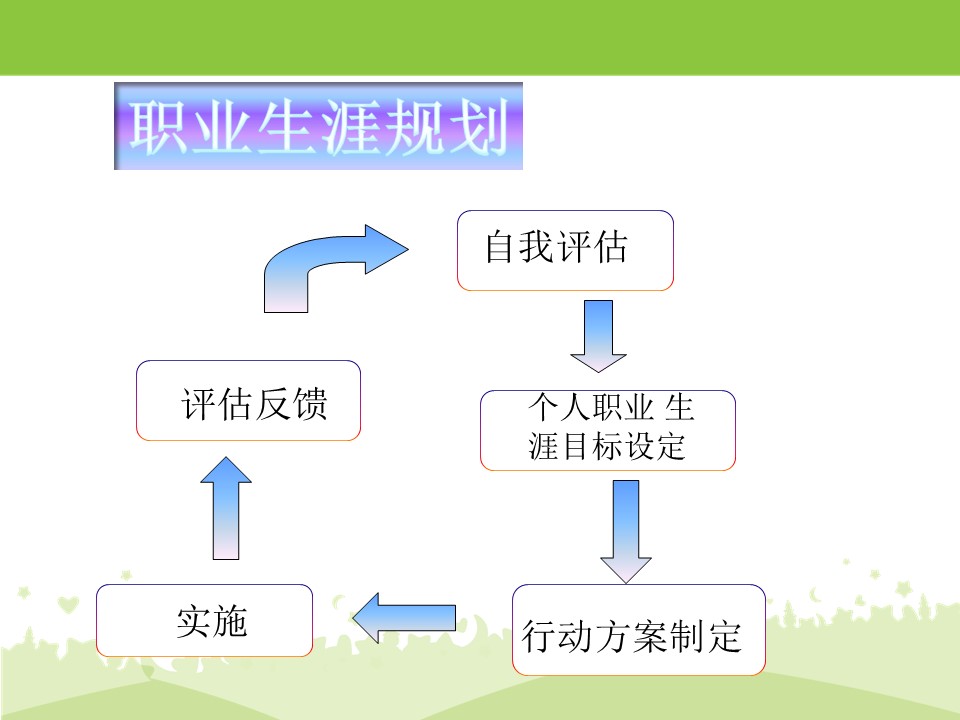 职业生涯规划

自我评估

个人职业 生涯目标设定

行动方案制定

实施

评估反馈